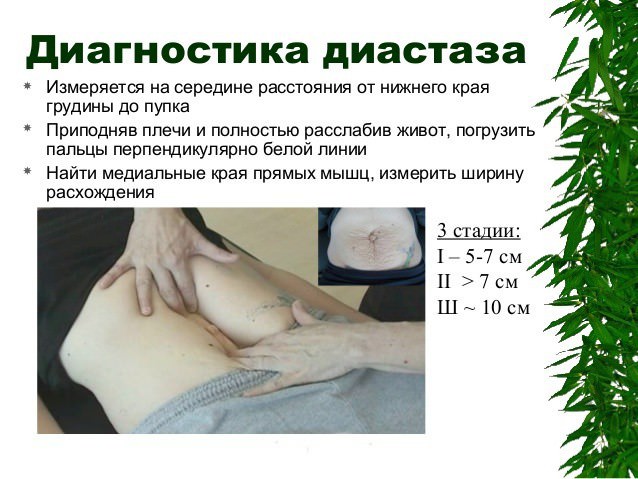 Диагностика диастаза

* Измеряется на середине расстояния от нижнего края грудины до пупка
* Приподняв плечи и полностью расслабив живот, погрузить пальцы перпендикулярно белой линии
* Найти медиальные края прямых мышц, измерить ширину расхождения

3 стадии:
I – 5-7 см
II > 7 см
Ш ~ 10 см